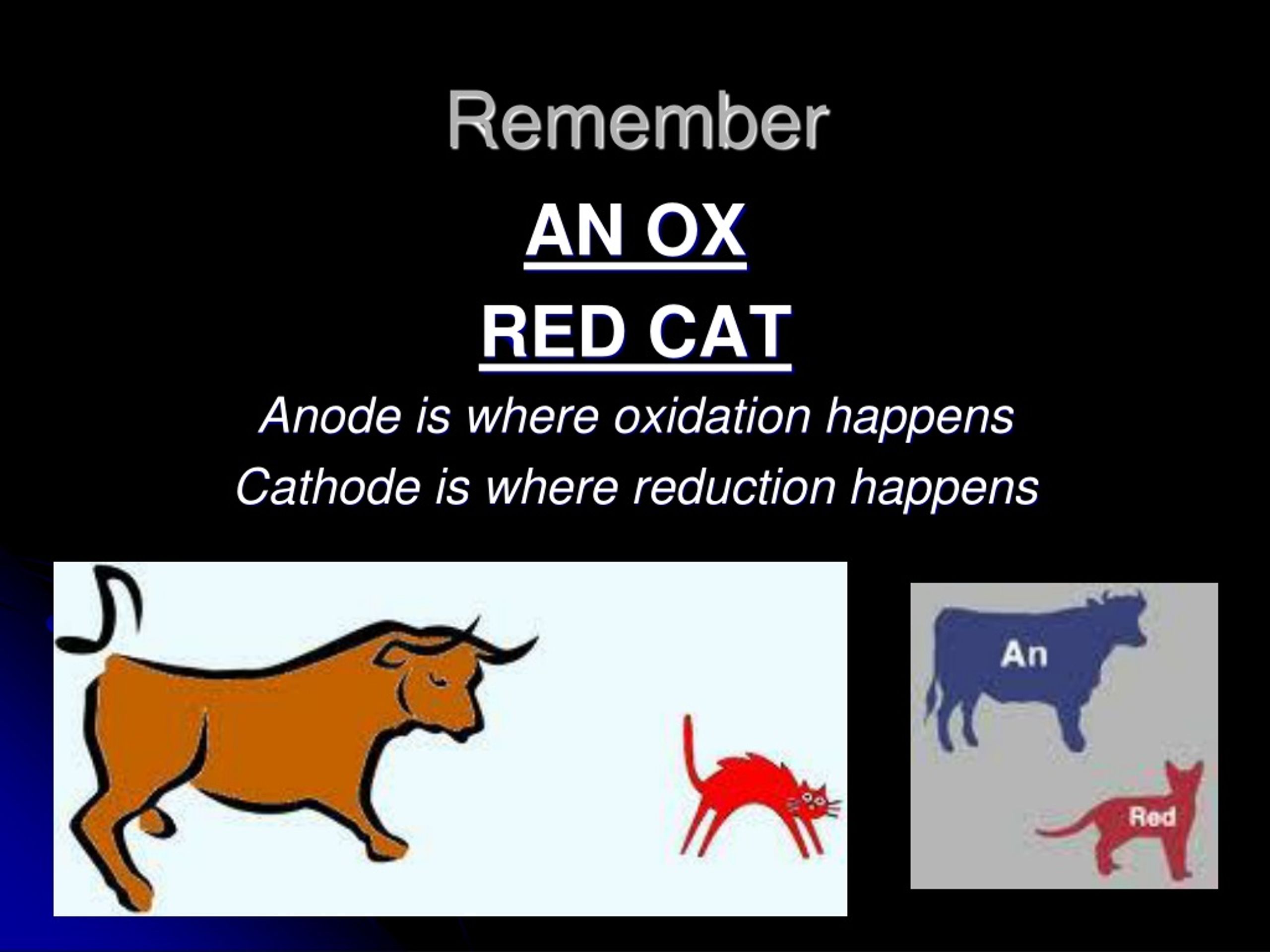 Remember

AN OX

RED CAT

Anode is where oxidation happens

Cathode is where reduction happens

An

Red